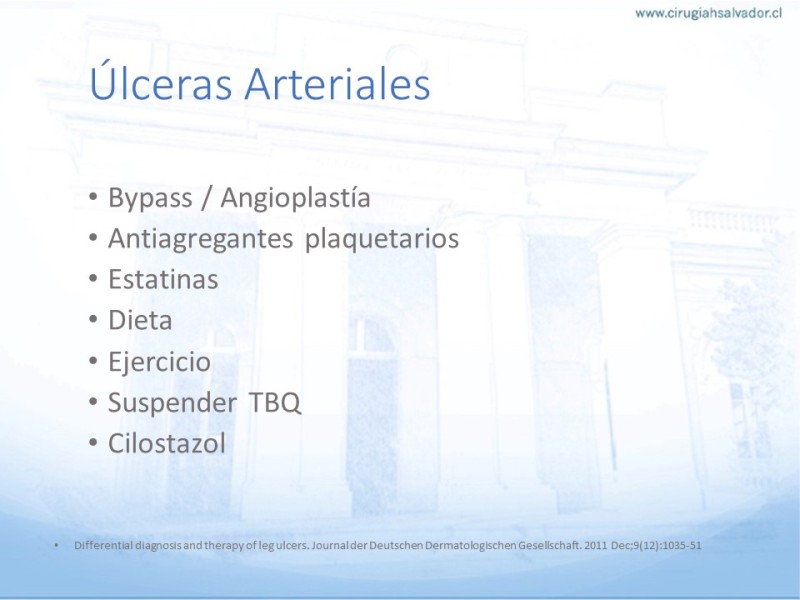 www.cirugiahsalvador.cl

Úlceras Arteriales

• Bypass / Angioplastía
• Antiagregantes plaquetarios
• Estatinas
• Dieta
• Ejercicio
• Suspender TBQ
• Cilostazol

• Differential diagnosis and therapy of leg ulcers. Journal der Deutschen Dermatologischen Gesellschaft. 2011 Dec;9(12):1035-51